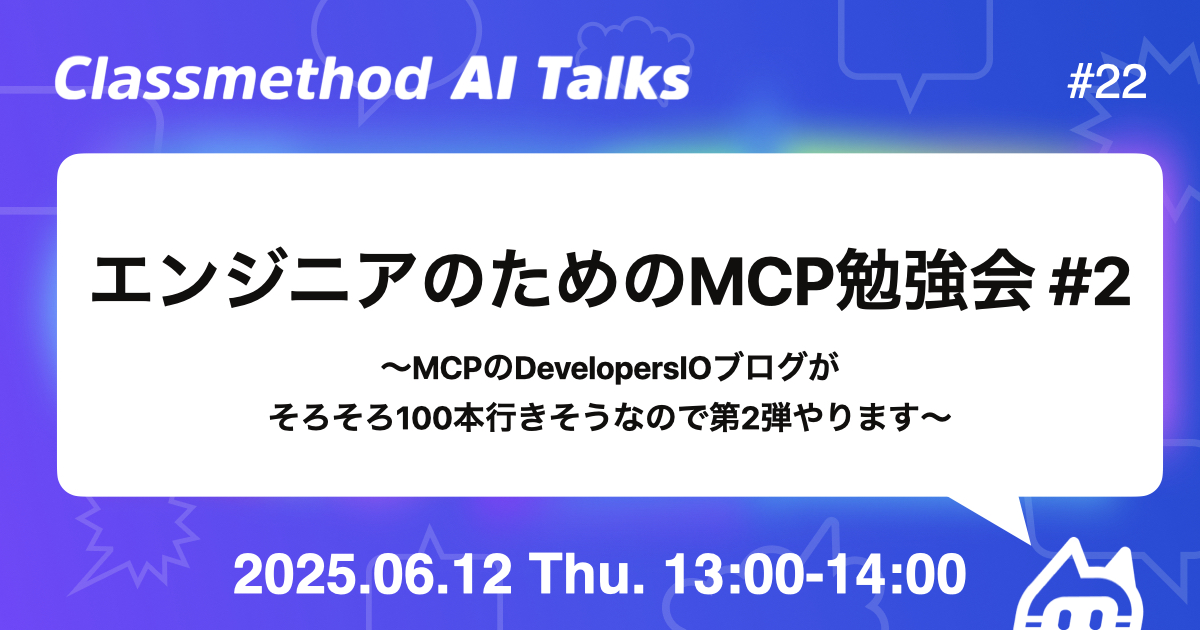 Classmethod AI Talks

#22

エンジニアのためのMCP勉強会 #2

〜MCPのDevelopersIOブログが
そろそろ100本行きそうなので第2弾やります〜

2025.06.12 Thu. 13:00-14:00